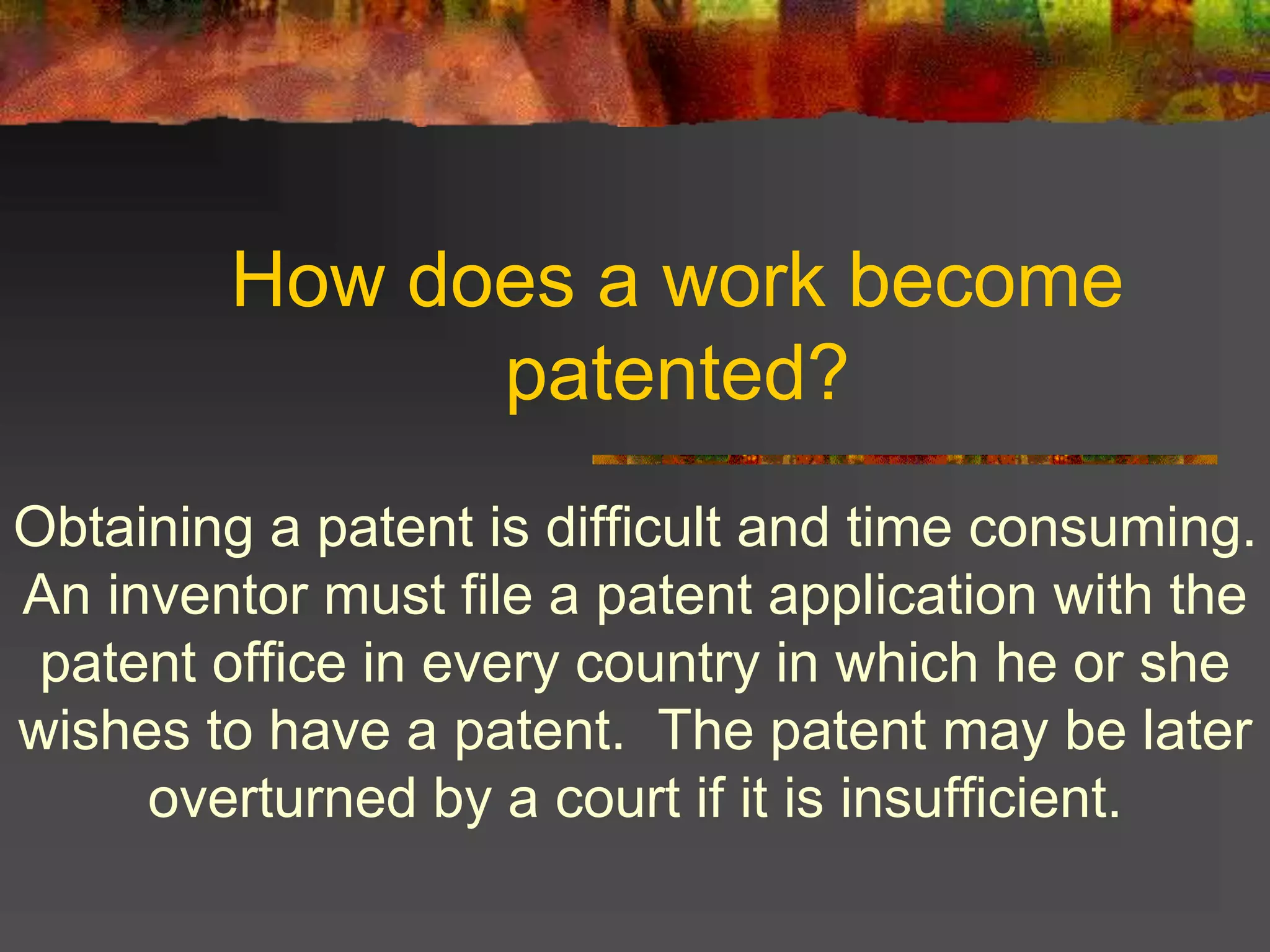 How does a work become patented?

Obtaining a patent is difficult and time consuming. An inventor must file a patent application with the patent office in every country in which he or she wishes to have a patent.  The patent may be later overturned by a court if it is insufficient.